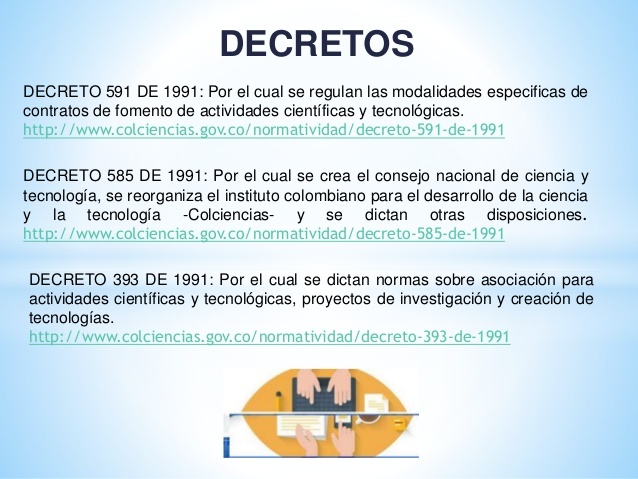 DECRETOS

DECRETO 591 DE 1991: Por el cual se regulan las modalidades especificas de contratos de fomento de actividades científicas y tecnológicas.
http://www.colciencias.gov.co/normatividad/decreto-591-de-1991

DECRETO 585 DE 1991: Por el cual se crea el consejo nacional de ciencia y tecnología, se reorganiza el instituto colombiano para el desarrollo de la ciencia y la tecnología -Colciencias- y se dictan otras disposiciones.
http://www.colciencias.gov.co/normatividad/decreto-585-de-1991

DECRETO 393 DE 1991: Por el cual se dictan normas sobre asociación para actividades científicas y tecnológicas, proyectos de investigación y creación de tecnologías.
http://www.colciencias.gov.co/normatividad/decreto-393-de-1991